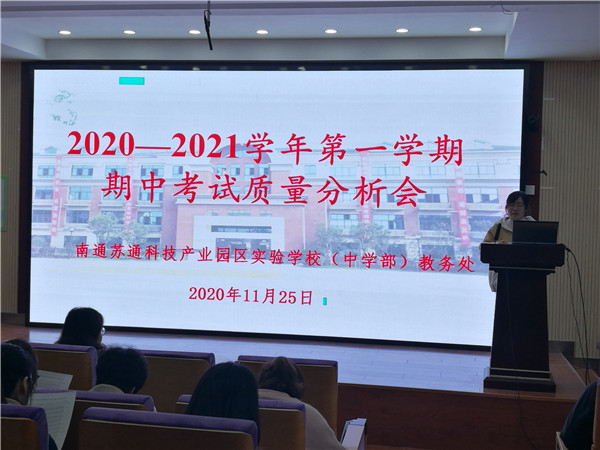 2020—2021学年第一学期
期中考试质量分析会

南通苏通科技产业园区实验学校（中学部）教务处

2020年11月25日